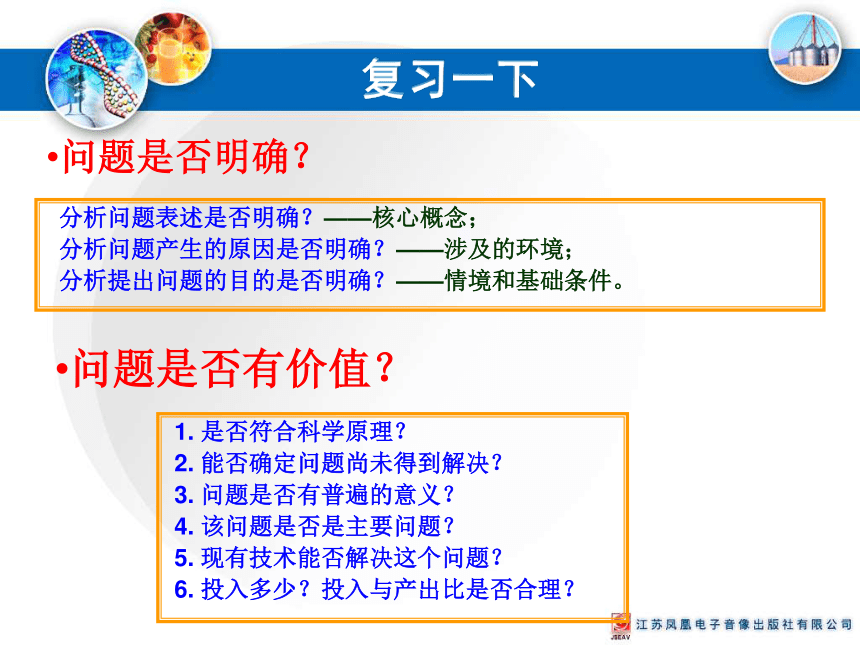 复习一下

•问题是否明确?

分析问题表述是否明确?——核心概念;
分析问题产生的原因是否明确?——涉及的环境;
分析提出问题的目的是否明确?——情境和基础条件。

•问题是否有价值?

1. 是否符合科学原理?
2. 能否确定问题尚未得到解决?
3. 问题是否有普遍的意义?
4. 该问题是否是主要问题?
5. 现有技术能否解决这个问题?
6. 投入多少?投入与产出比是否合理?

JSEAV 江苏凤凰电子音像出版社有限公司